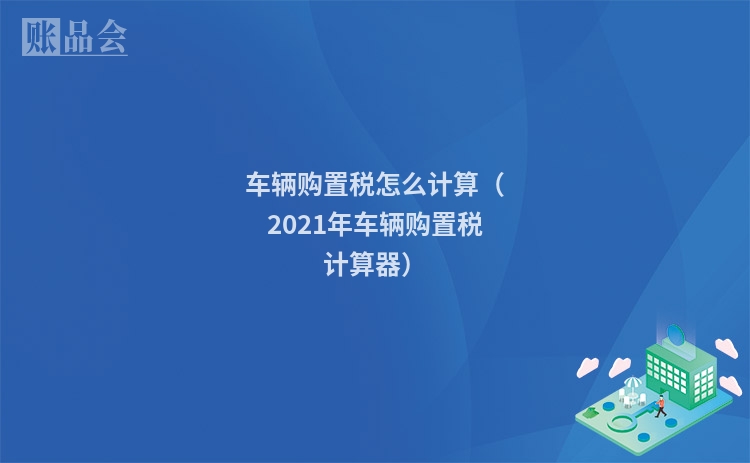 账品会

车辆购置税怎么计算（2021年车辆购置税计算器）